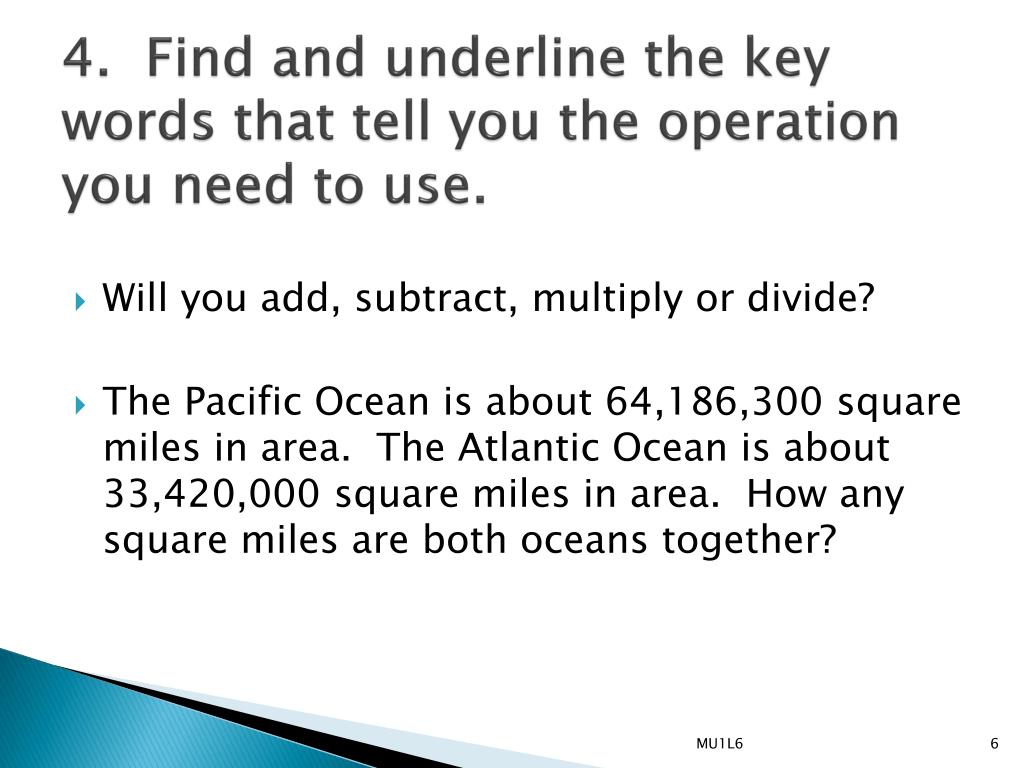 4. Find and underline the key words that tell you the operation you need to use.

Will you add, subtract, multiply or divide?

The Pacific Ocean is about 64,186,300 square miles in area. The Atlantic Ocean is about 33,420,000 square miles in area. How any square miles are both oceans together?

MU1L6

6